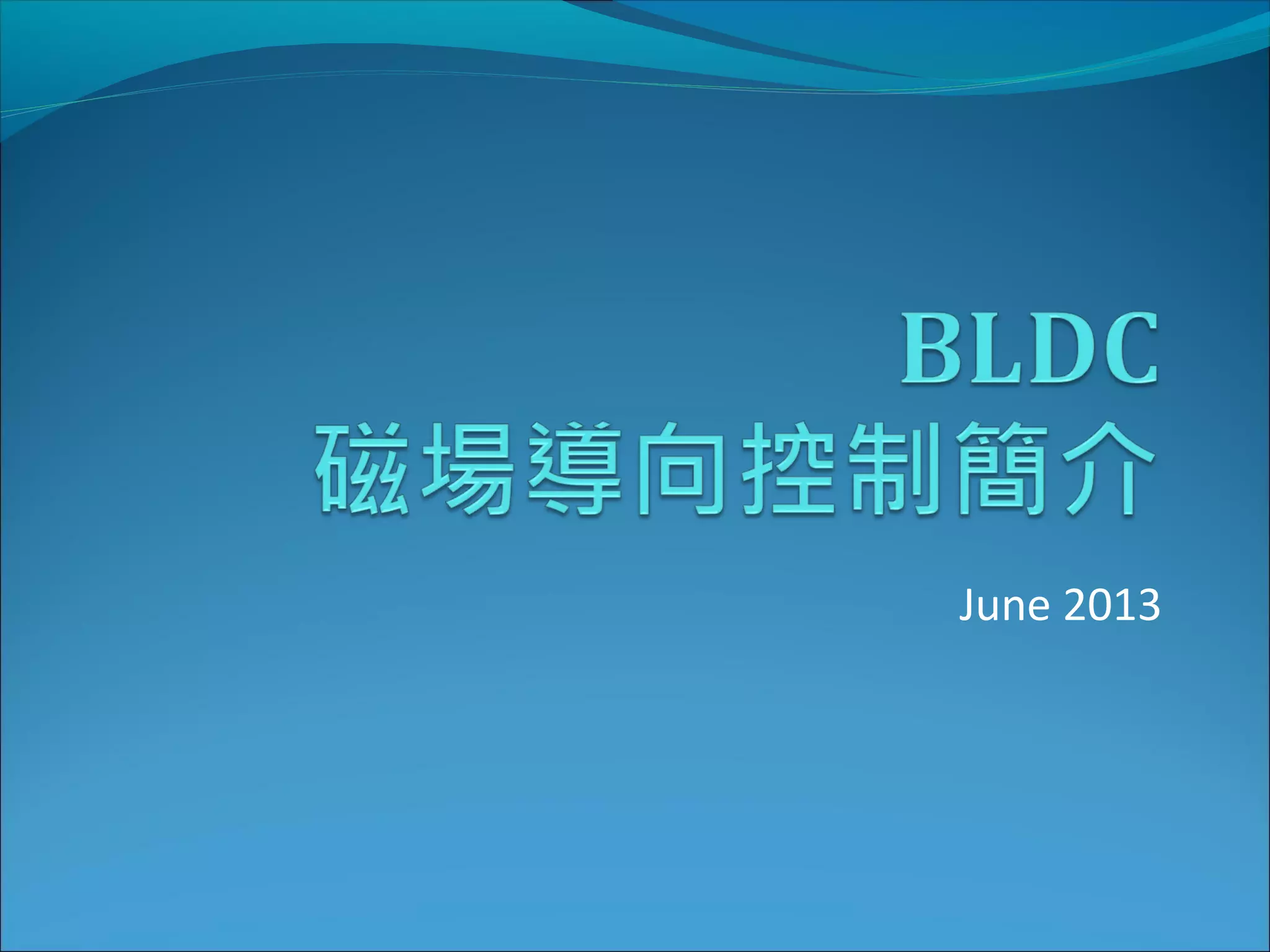 BLDC
磁場導向控制簡介

June 2013